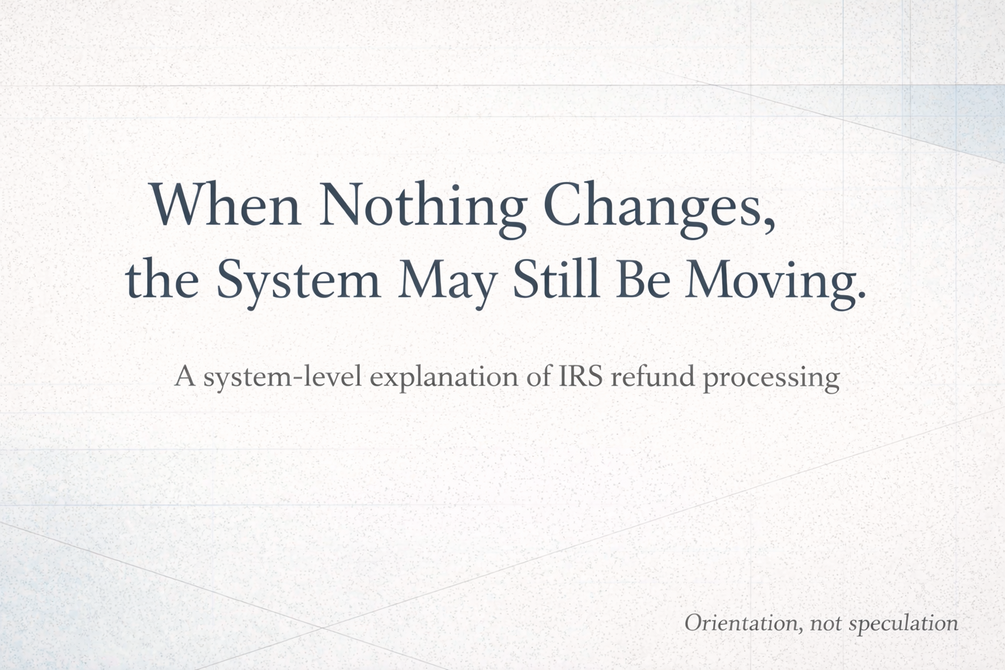 When Nothing Changes,
the System May Still Be Moving.

A system-level explanation of IRS refund processing

Orientation, not speculation